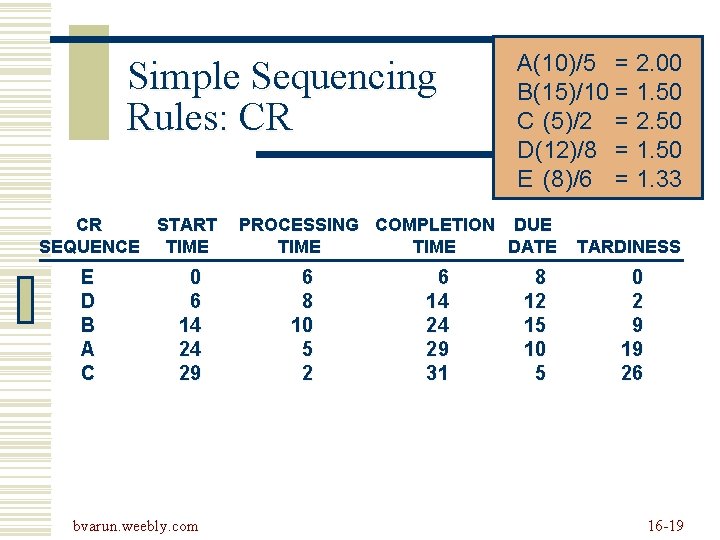 Simple Sequencing Rules: CR

A(10)/5 = 2.00
B(15)/10 = 1.50
C (5)/2 = 2.50
D(12)/8 = 1.50
E (8)/6 = 1.33

| CR SEQUENCE | START TIME | PROCESSING TIME | COMPLETION TIME | DUE DATE | TARDINESS |
|---|---|---|---|---|---|
| E | 0 | 6 | 6 | 8 | 0 |
| D | 6 | 8 | 14 | 12 | 2 |
| B | 14 | 10 | 24 | 15 | 9 |
| A | 24 | 5 | 29 | 10 | 19 |
| C | 29 | 2 | 31 | 5 | 26 |

bvarun.weebly.com

16-19